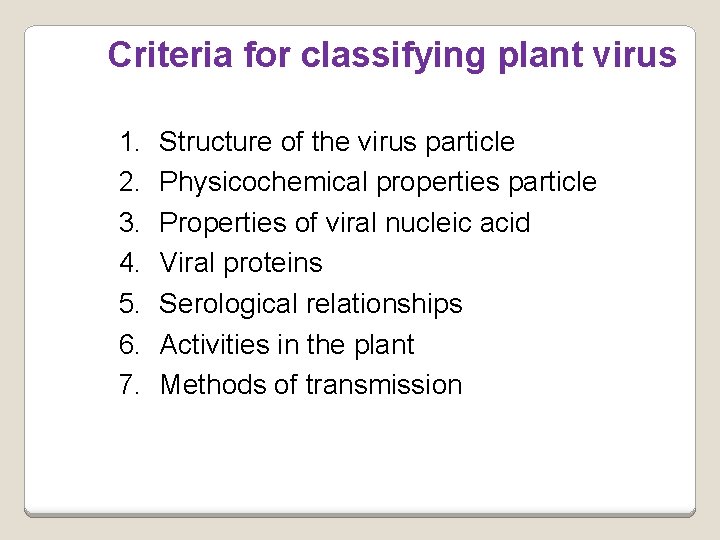 Criteria for classifying plant virus

1. Structure of the virus particle
2. Physicochemical properties particle
3. Properties of viral nucleic acid
4. Viral proteins
5. Serological relationships
6. Activities in the plant
7. Methods of transmission